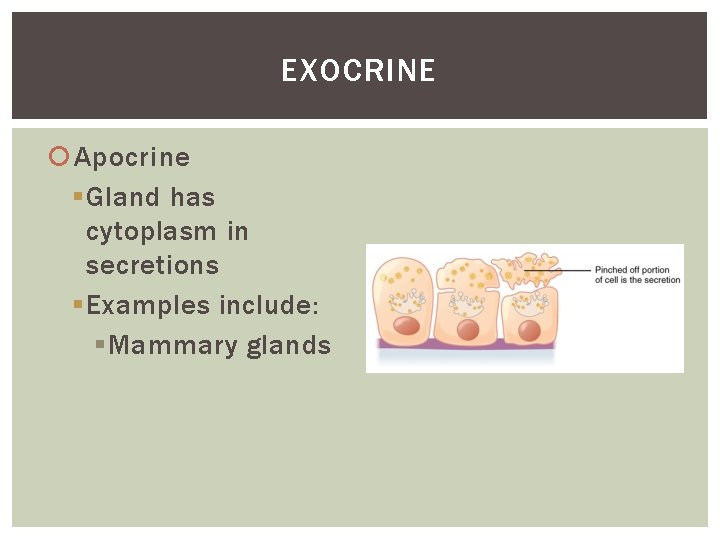 EXOCRINE

Apocrine

Gland has cytoplasm in secretions

Examples include:

Mammary glands

Pinched off portion of cell is the secretion